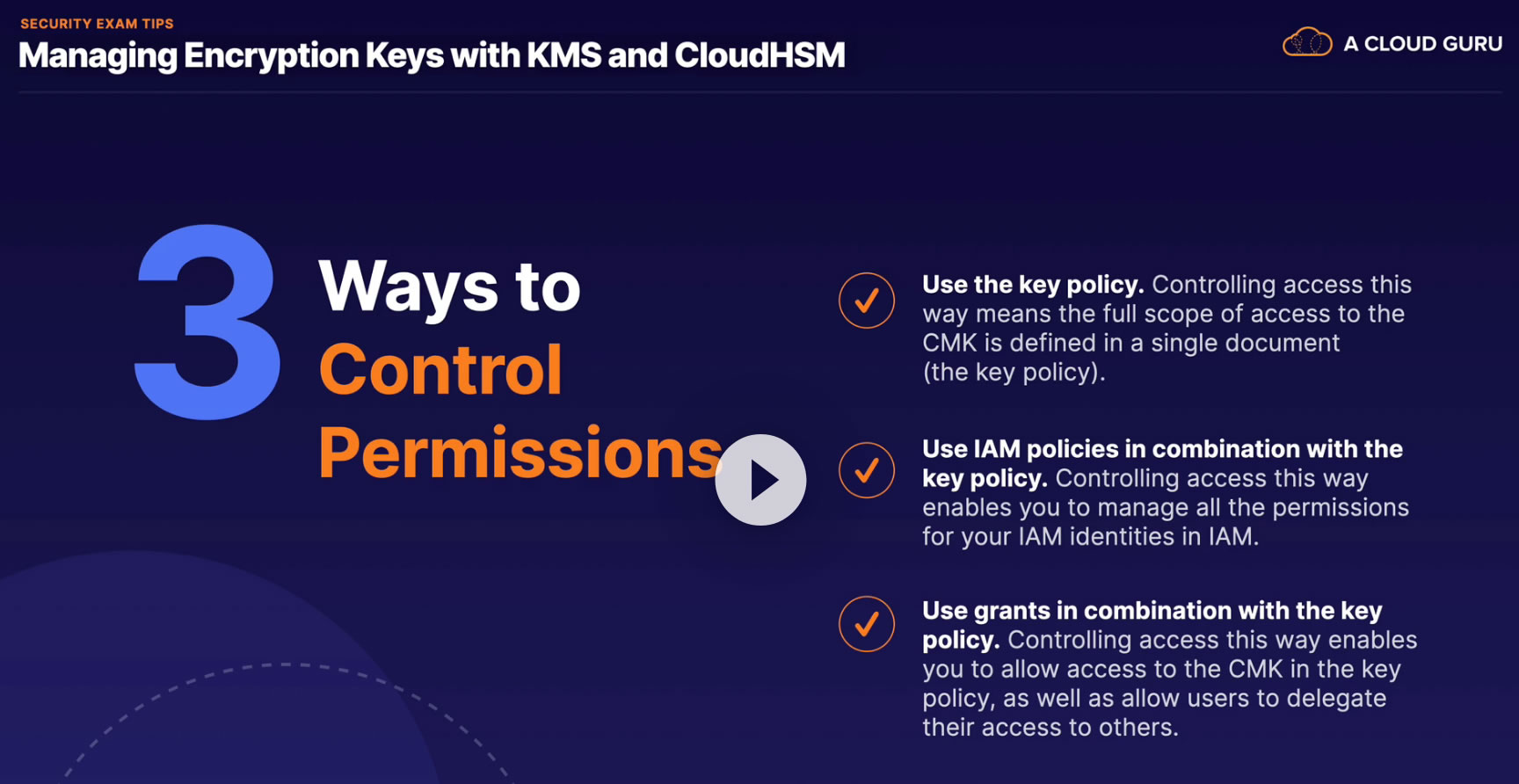 SECURITY EXAM TIPS

Managing Encryption Keys with KMS and CloudHSM

A CLOUD GURU

3 Ways to Control Permissions

Use the key policy. Controlling access this way means the full scope of access to the CMK is defined in a single document (the key policy).

Use IAM policies in combination with the key policy. Controlling access this way enables you to manage all the permissions for your IAM identities in IAM.

Use grants in combination with the key policy. Controlling access this way enables you to allow access to the CMK in the key policy, as well as allow users to delegate their access to others.